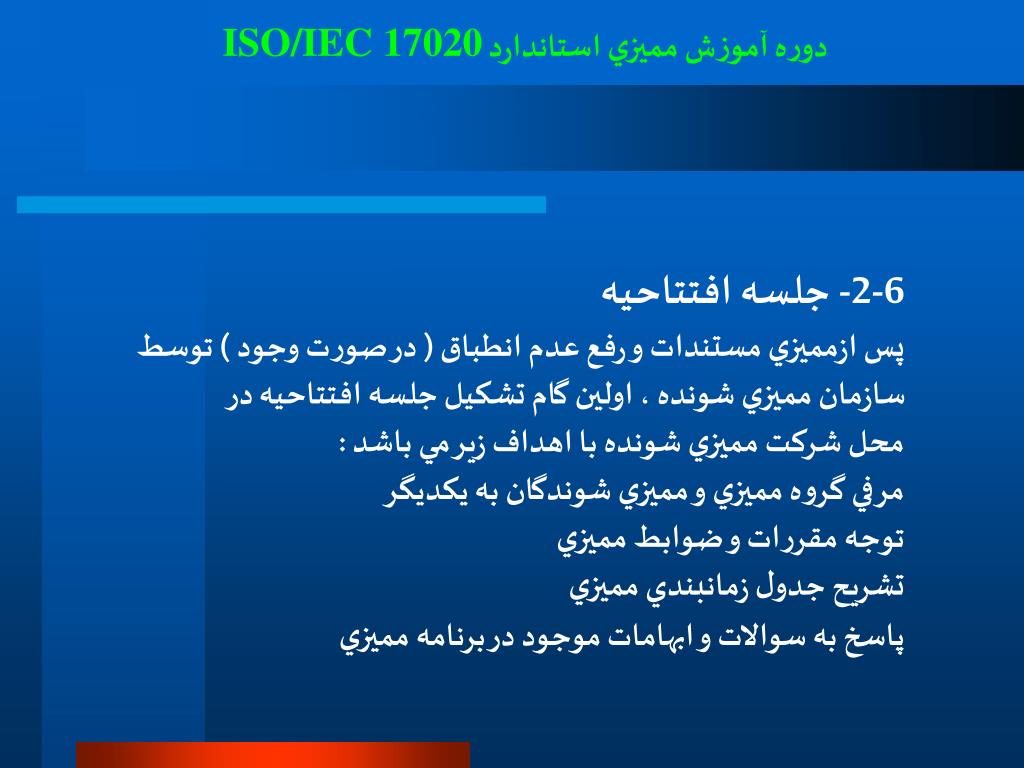 دوره آموزش مميزي استاندارد ISO/IEC 17020

2-6- جلسه افتتاحيه

پس ازمميزي مستندات ورفع عدم انطباق ( درصورت وجود ) توسط سازمان مميزي شونده ، اولين گام تشكيل جلسه افتتاحيه در محل شركت مميزي شونده با اهداف زيرمي باشد :

مرفي گروه مميزي و مميزي شوندگان به يكديگر

توجه مقررات وضوابط مميزي

تشريح جدول زمانبندي مميزي

پاسخ به سوالات و ابهامات موجود دربرنامه مميزي